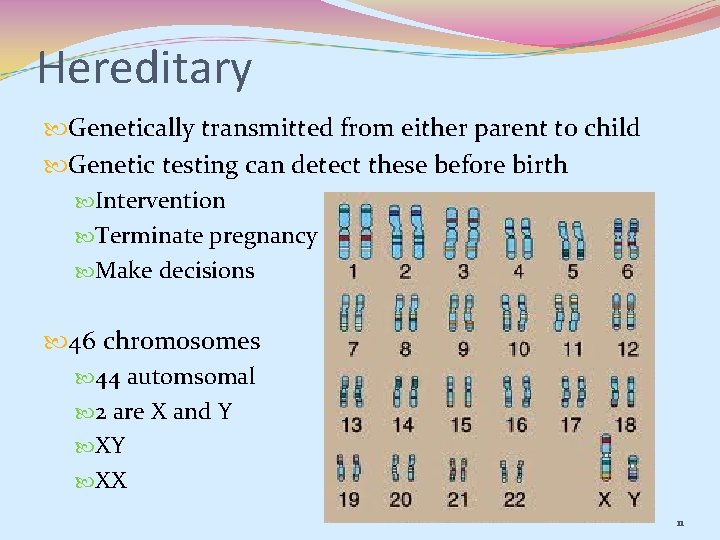 Hereditary

Genetically transmitted from either parent to child

Genetic testing can detect these before birth

Intervention

Terminate pregnancy

Make decisions

46 chromosomes

44 automsomal

2 are X and Y

XY

XX

1 2 3 4 5 6

7 8 9 10 11 12

13 14 15 16 17 18

19 20 21 22 X Y

11